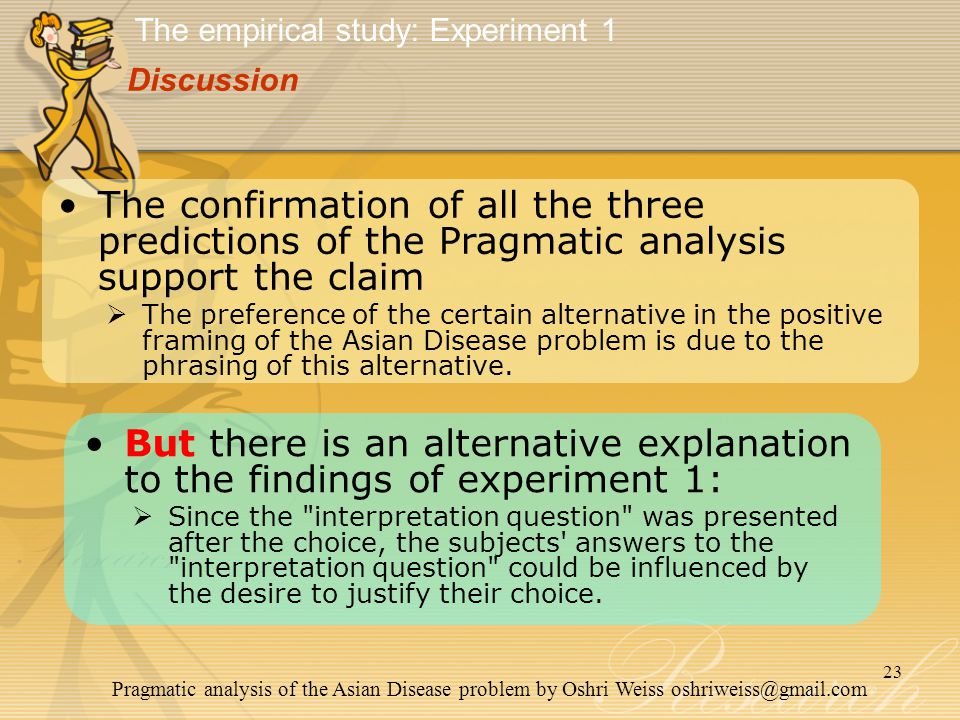 The empirical study: Experiment 1
Discussion

• The confirmation of all the three predictions of the Pragmatic analysis support the claim
➢ The preference of the certain alternative in the positive framing of the Asian Disease problem is due to the phrasing of this alternative.

• But there is an alternative explanation to the findings of experiment 1:
➢ Since the "interpretation question" was presented after the choice, the subjects' answers to the "interpretation question" could be influenced by the desire to justify their choice.

23

Pragmatic analysis of the Asian Disease problem by Oshri Weiss oshriweiss@gmail.com